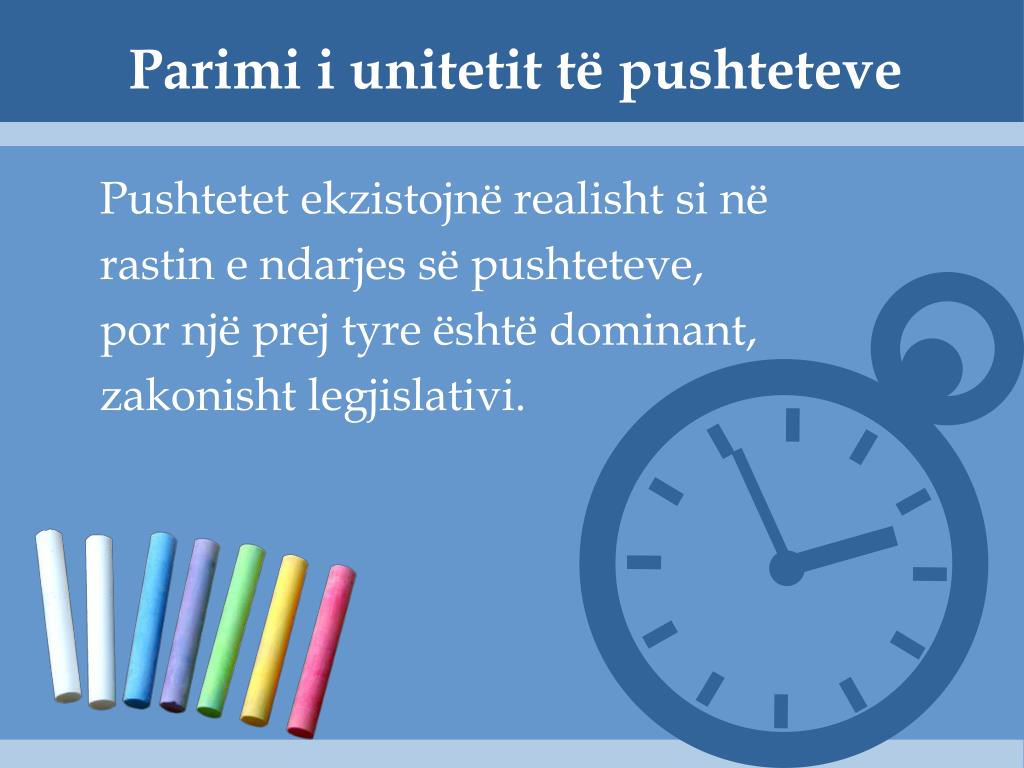 Parimi i unitetit të pushteteve

Pushtetet ekzistojnë realisht si në rastin e ndarjes së pushteteve, por një prej tyre është dominant, zakonisht legjislativi.